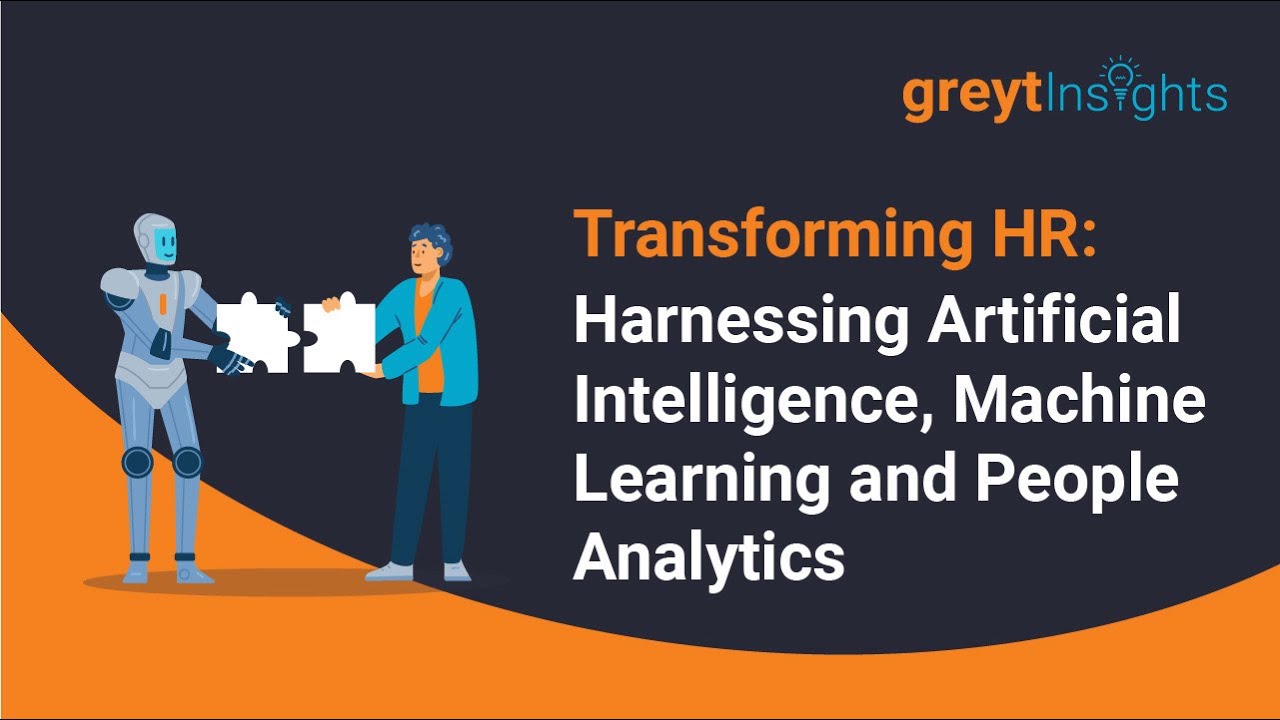 greytInsights

Transforming HR:
Harnessing Artificial Intelligence, Machine Learning and People Analytics